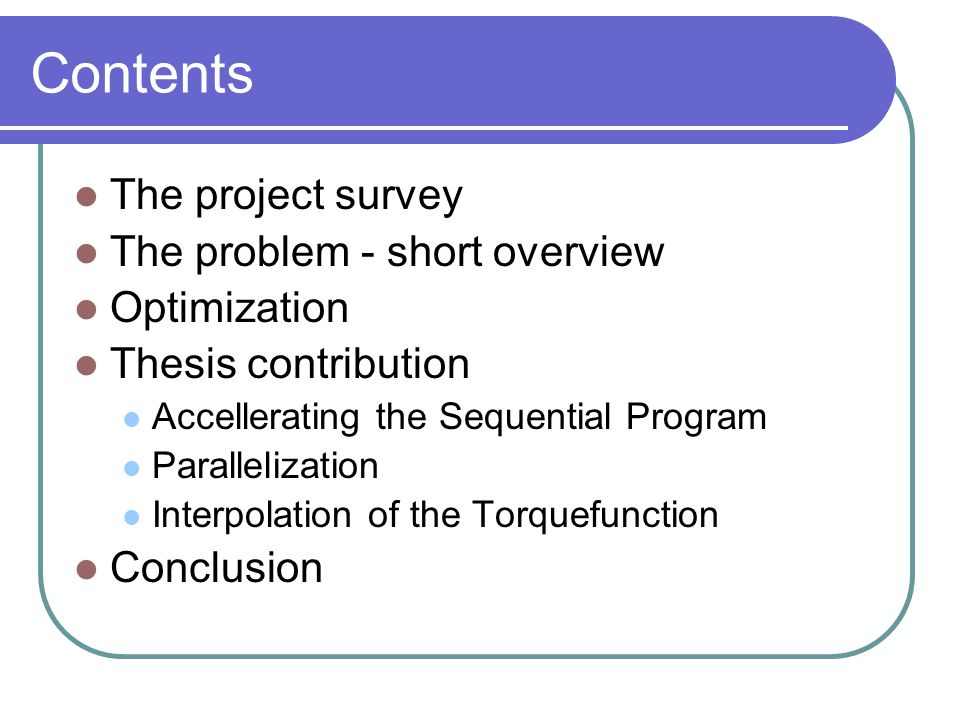 Contents

- The project survey
- The problem - short overview
- Optimization
- Thesis contribution
  - Accellerating the Sequential Program
  - Parallelization
  - Interpolation of the Torquefunction
- Conclusion